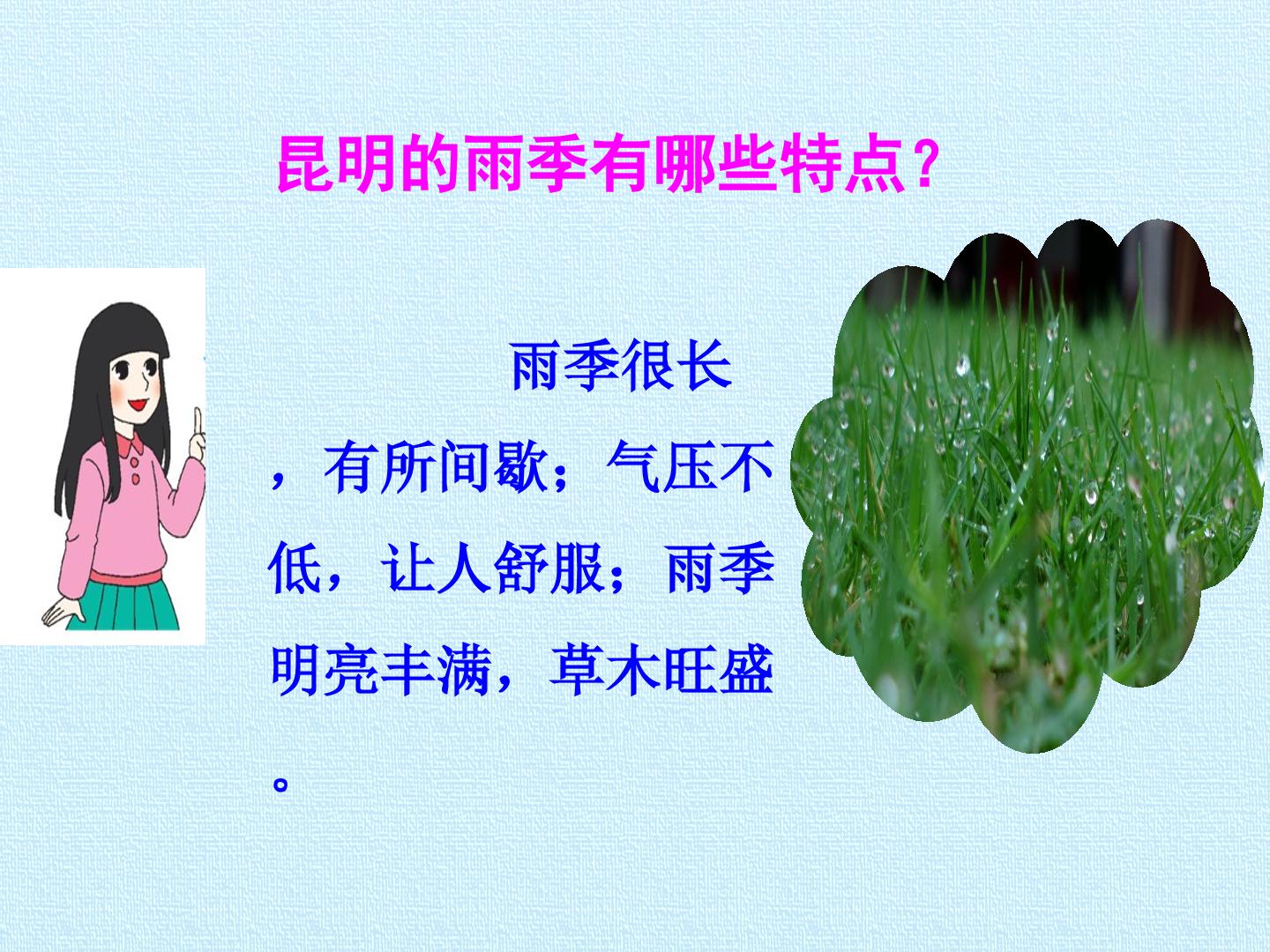 昆明的雨季有哪些特点？

雨季很长，有所间歇；气压不低，让人舒服；雨季明亮丰满，草木旺盛。